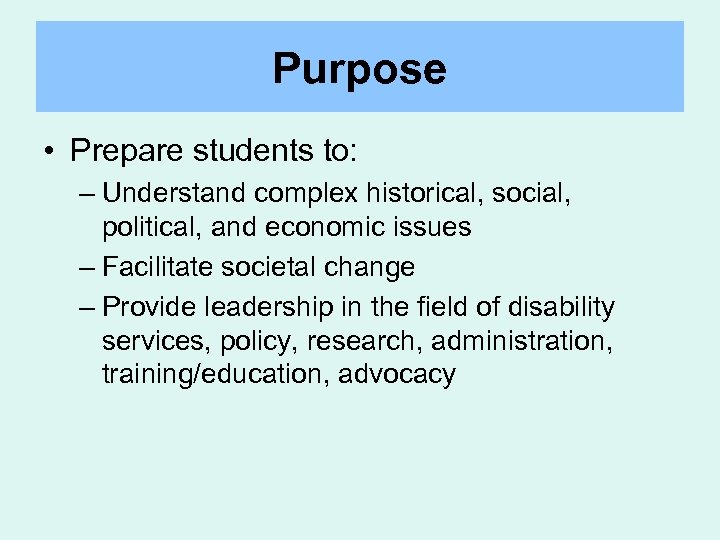 Purpose

• Prepare students to:
– Understand complex historical, social, political, and economic issues
– Facilitate societal change
– Provide leadership in the field of disability services, policy, research, administration, training/education, advocacy